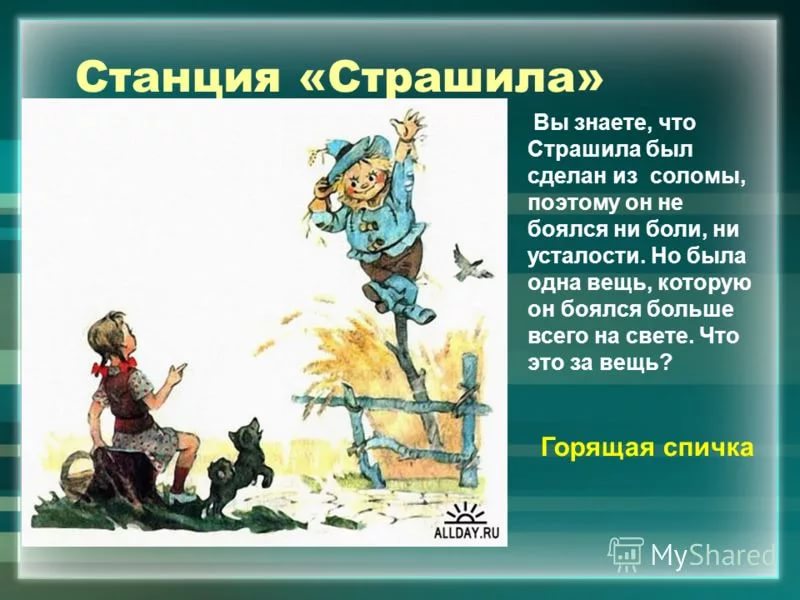 Станция «Страшила»

Вы знаете, что Страшила был сделан из соломы, поэтому он не боялся ни боли, ни усталости. Но была одна вещь, которую он боялся больше всего на свете. Что это за вещь?

Горящая спичка

ALLDAY.RU

MyShared